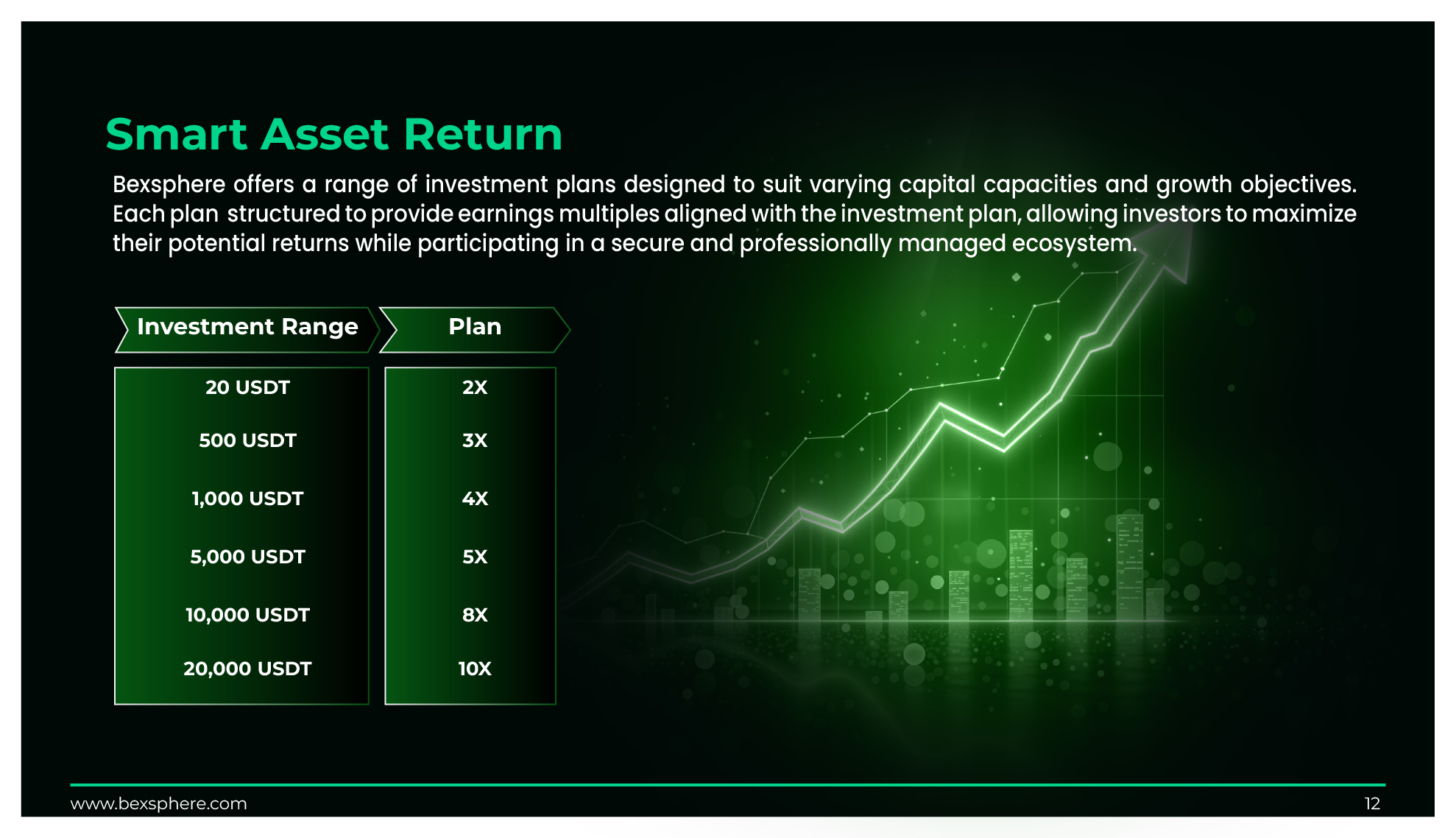 Smart Asset Return

Bexsphere offers a range of investment plans designed to suit varying capital capacities and growth objectives. Each plan structured to provide earnings multiples aligned with the investment plan, allowing investors to maximize their potential returns while participating in a secure and professionally managed ecosystem.

| Investment Range | Plan |
|---|---|
| 20 USDT | 2X |
| 500 USDT | 3X |
| 1,000 USDT | 4X |
| 5,000 USDT | 5X |
| 10,000 USDT | 8X |
| 20,000 USDT | 10X |

www.bexsphere.com

12